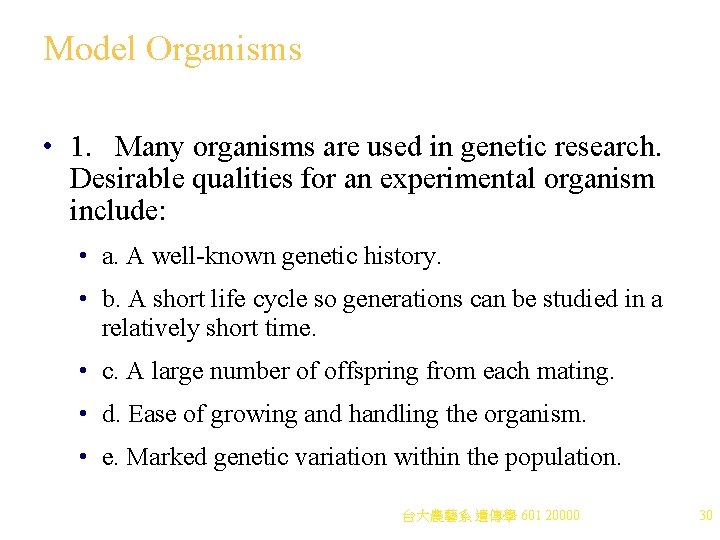 Model Organisms

• 1. Many organisms are used in genetic research. Desirable qualities for an experimental organism include:

• a. A well-known genetic history.

• b. A short life cycle so generations can be studied in a relatively short time.

• c. A large number of offspring from each mating.

• d. Ease of growing and handling the organism.

• e. Marked genetic variation within the population.

台大農藝系 遺傳學 601 20000

30